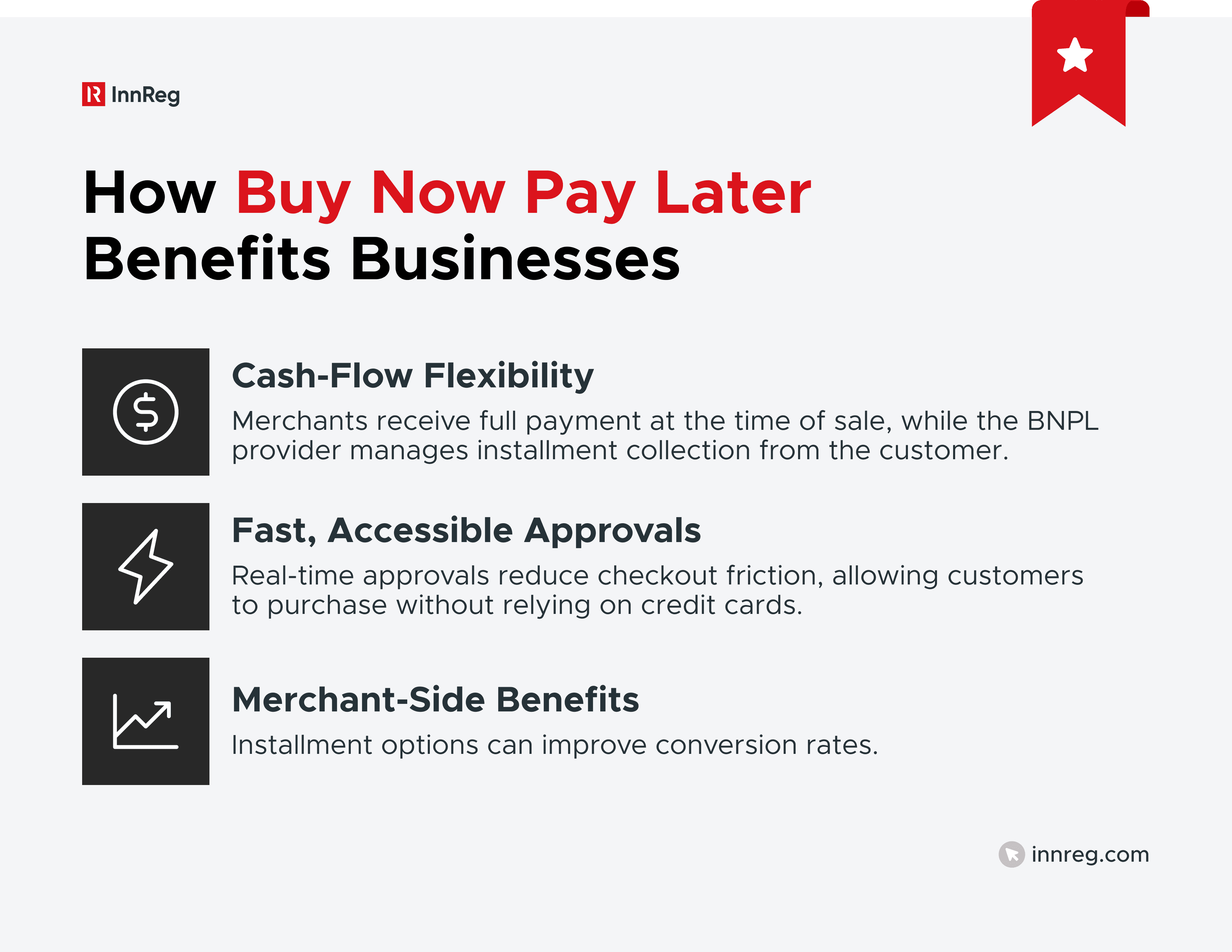 InnReg

How Buy Now Pay Later Benefits Businesses

Cash-Flow Flexibility

Merchants receive full payment at the time of sale, while the BNPL provider manages installment collection from the customer.

Fast, Accessible Approvals

Real-time approvals reduce checkout friction, allowing customers to purchase without relying on credit cards.

Merchant-Side Benefits

Installment options can improve conversion rates.

innreg.com